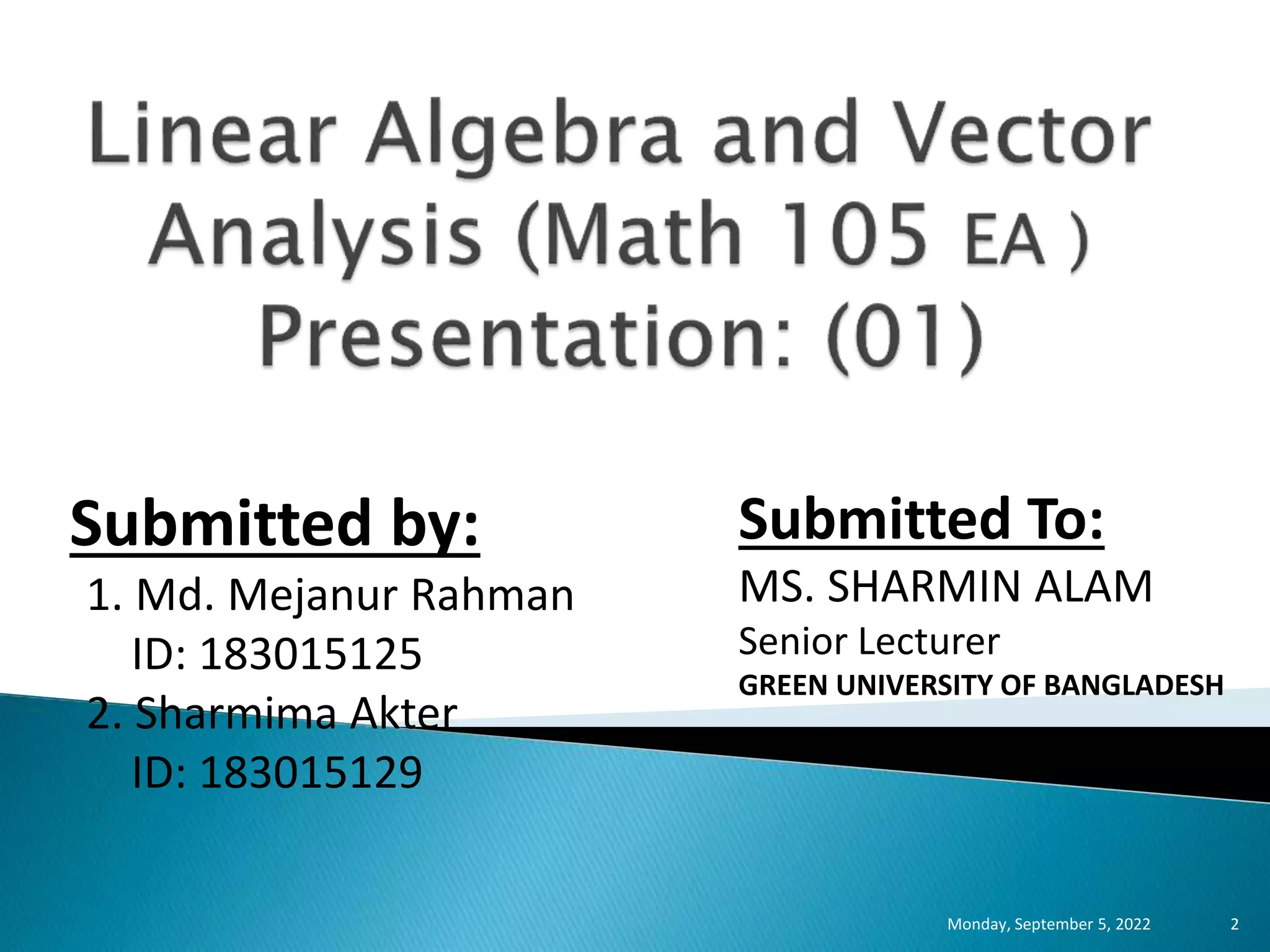 Linear Algebra and Vector Analysis (Math 105 EA ) Presentation: (01)

Submitted by:

1. Md. Mejanur Rahman
ID: 183015125
2. Sharmima Akter
ID: 183015129

Submitted To:

MS. SHARMIN ALAM
Senior Lecturer
GREEN UNIVERSITY OF BANGLADESH

Monday, September 5, 2022

2